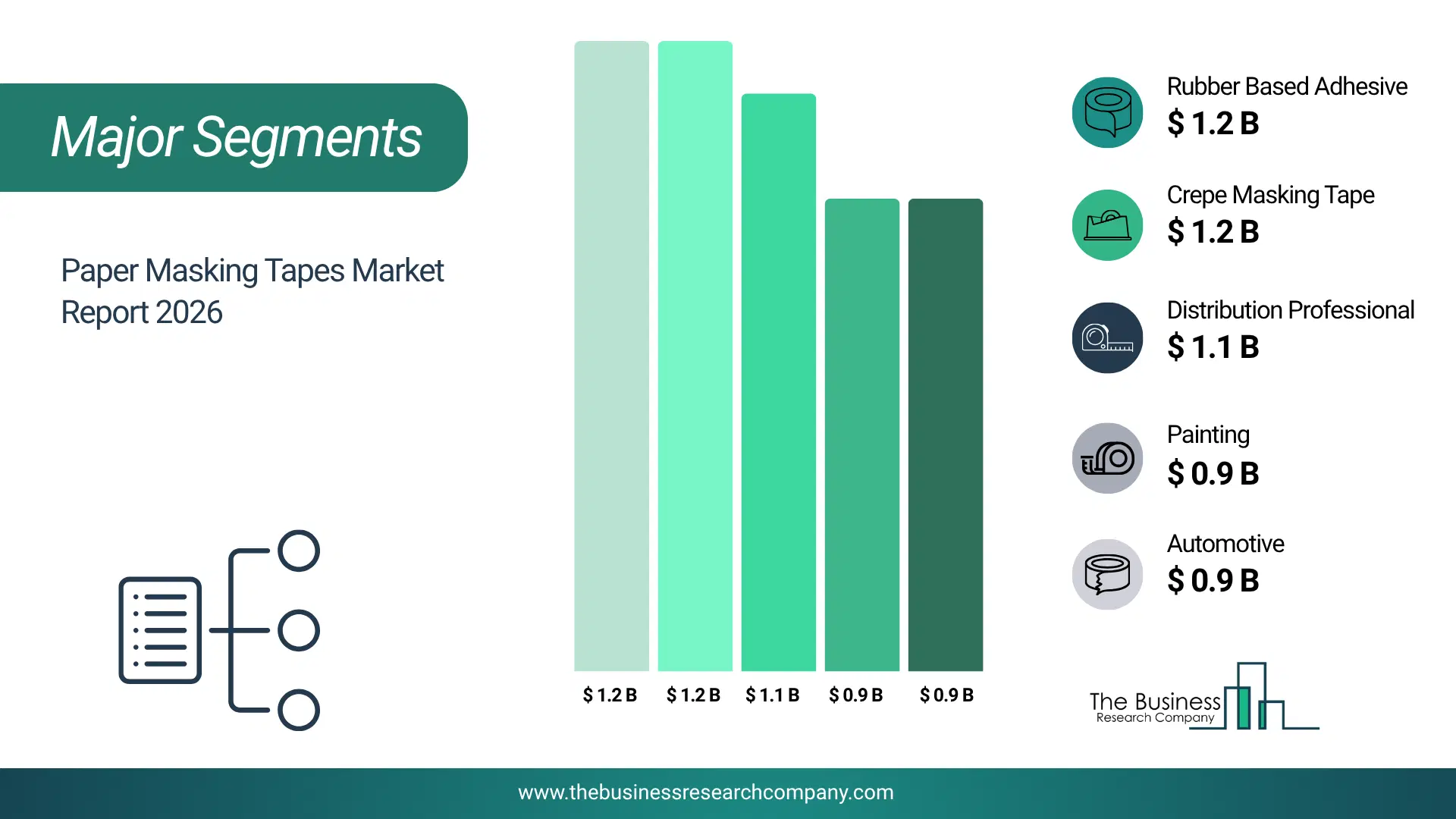 Major Segments

Paper Masking Tapes Market Report 2026

$ 1.2 B
$ 1.2 B
$ 1.1 B
$ 0.9 B
$ 0.9 B

Rubber Based Adhesive
$ 1.2 B

Crepe Masking Tape
$ 1.2 B

Distribution Professional
$ 1.1 B

Painting
$ 0.9 B

Automotive
$ 0.9 B

The Business
Research Company

www.thebusinessresearchcompany.com